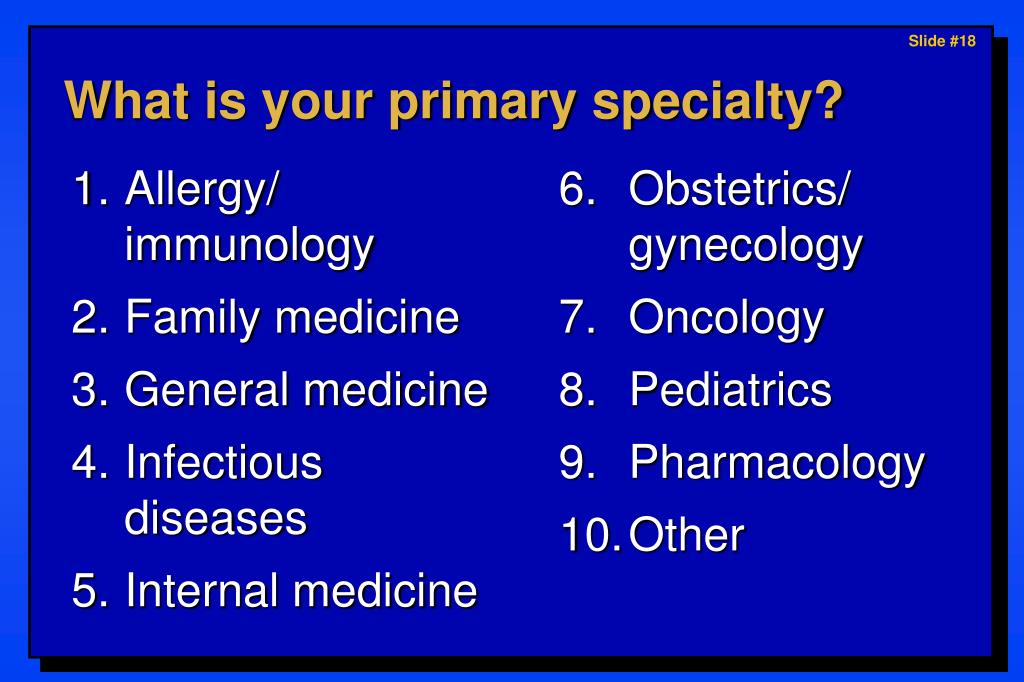 Slide #18

What is your primary specialty?

1. Allergy/ immunology
2. Family medicine
3. General medicine
4. Infectious diseases
5. Internal medicine

6. Obstetrics/ gynecology
7. Oncology
8. Pediatrics
9. Pharmacology
10. Other